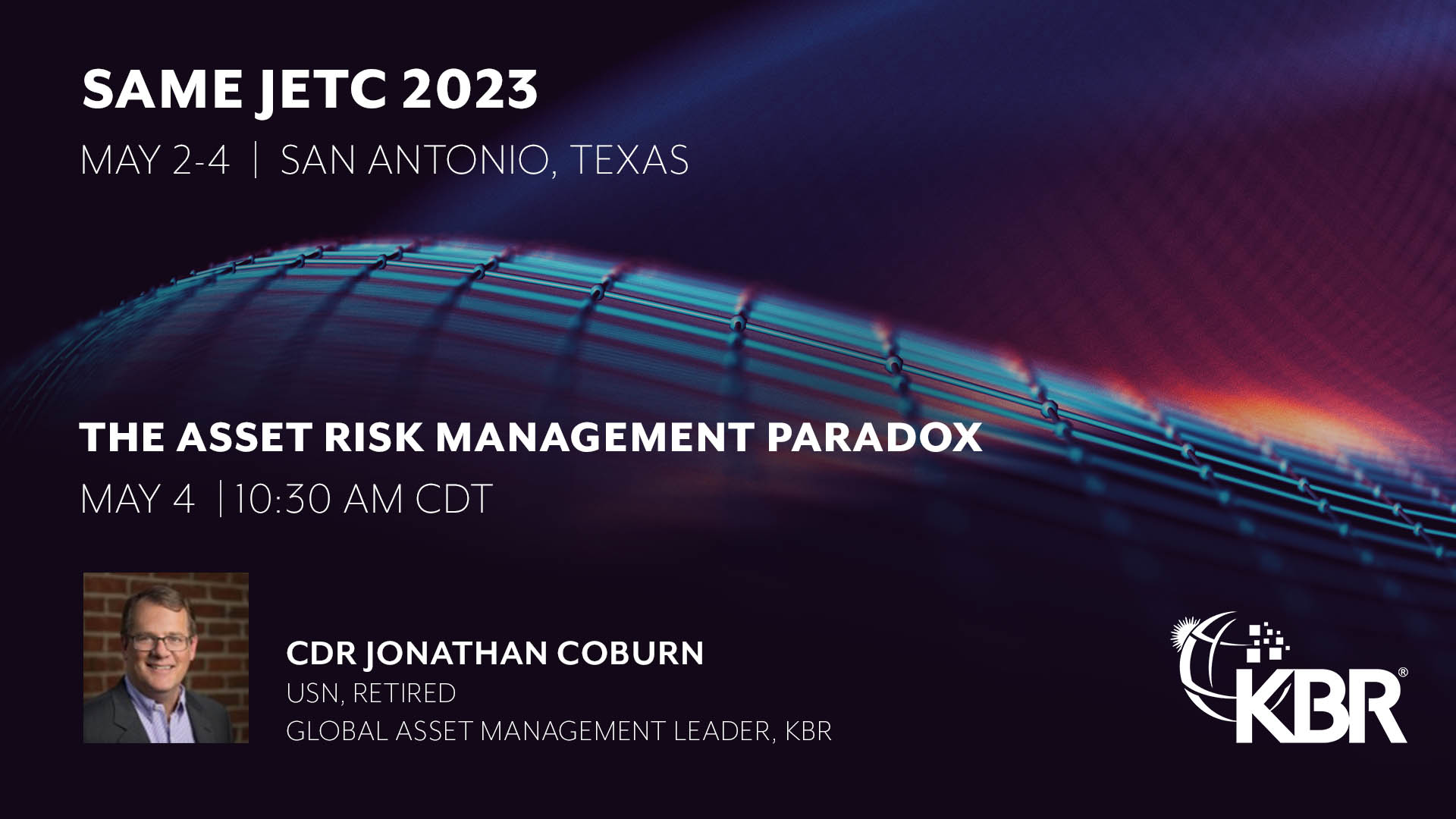 SAME JETC 2023

MAY 2-4 | SAN ANTONIO, TEXAS

THE ASSET RISK MANAGEMENT PARADOX

MAY 4 |10:30 AM CDT

CDR JONATHAN COBURN

USN, RETIRED

GLOBAL ASSET MANAGEMENT LEADER, KBR

KBR®